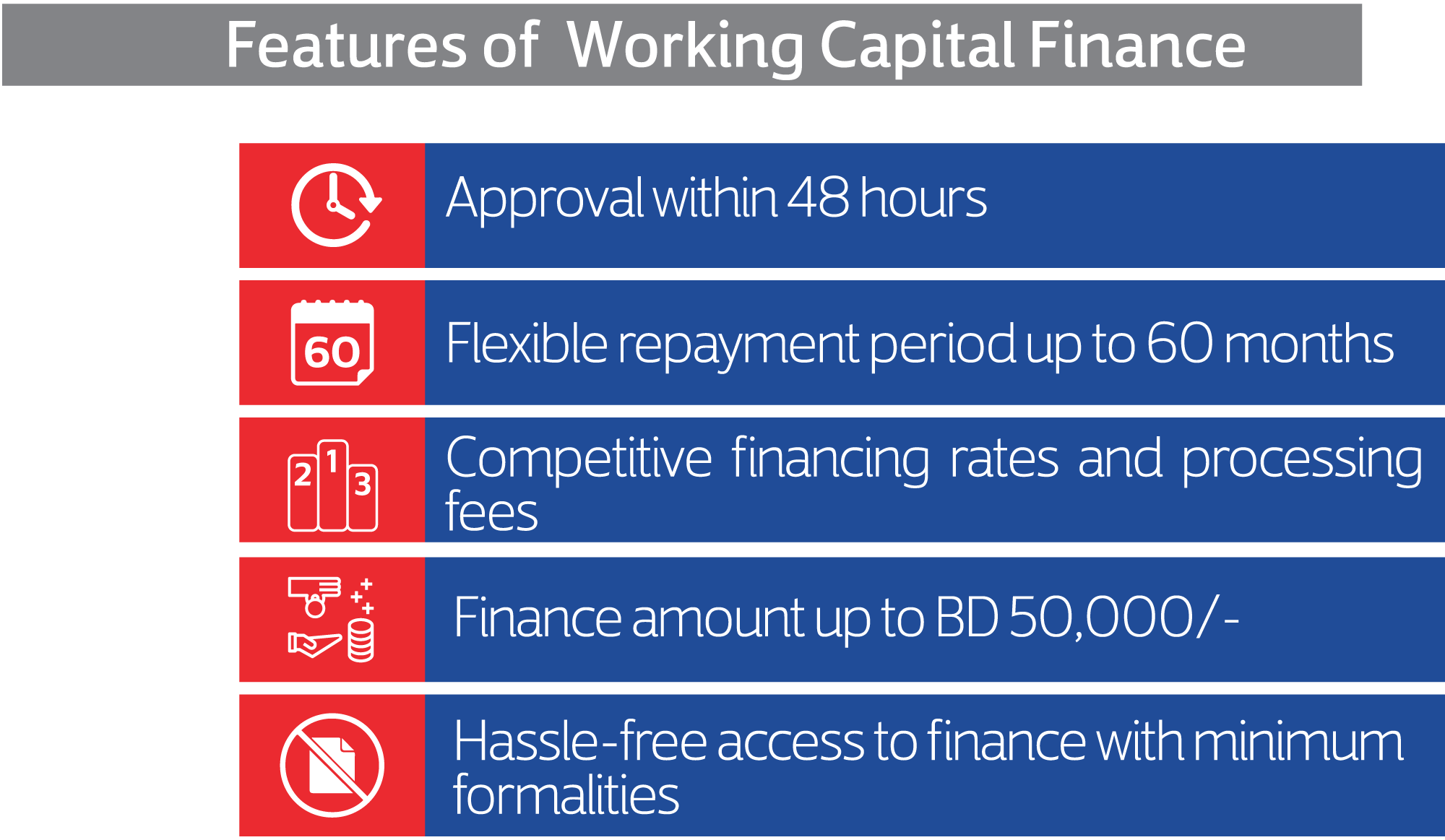 Features of Working Capital Finance

Approval within 48 hours

60

Flexible repayment period up to 60 months

2 1 3

Competitive financing rates and processing fees

Finance amount up to BD 50,000/-

Hassle-free access to finance with minimum formalities